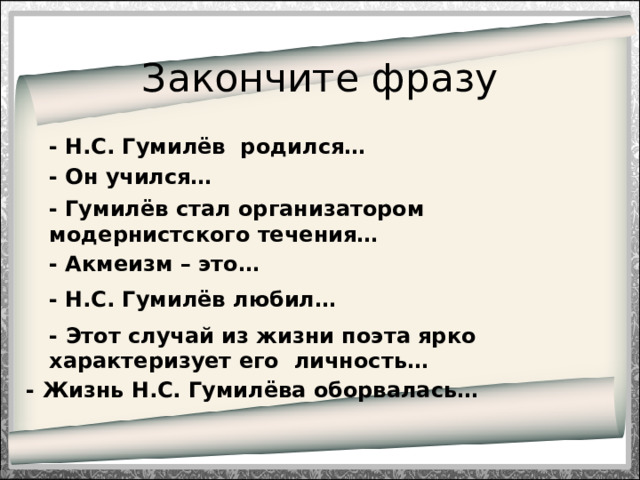 Закончите фразу

- Н.С. Гумилёв родился…

- Он учился…

- Гумилёв стал организатором модернистского течения…

- Акмеизм – это…

- Н.С. Гумилёв любил…

- Этот случай из жизни поэта ярко характеризует его личность…

- Жизнь Н.С. Гумилёва оборвалась…